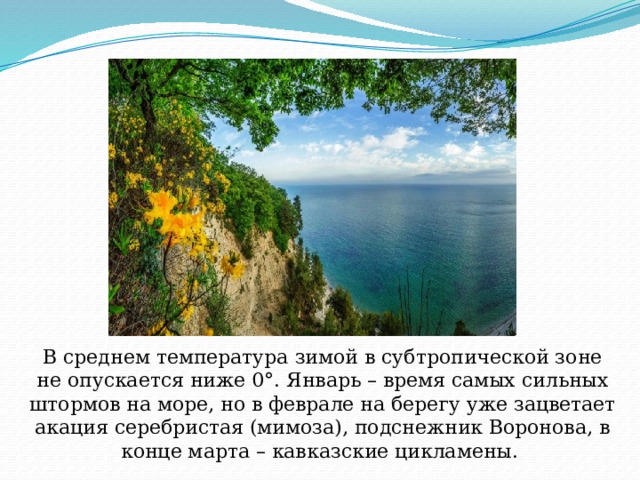 В среднем температура зимой в субтропической зоне не опускается ниже 0°. Январь – время самых сильных штормов на море, но в феврале на берегу уже зацветает акация серебристая (мимоза), подснежник Воронова, в конце марта – кавказские цикламены.